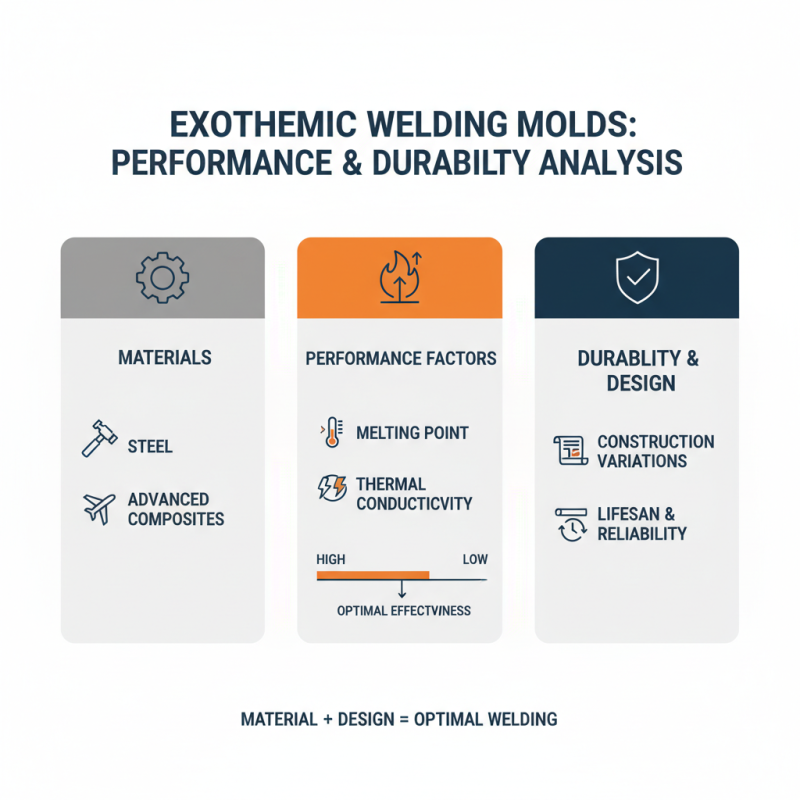 EXOTHEMIC WELDING MOLDS: PERFORMANCE & DURABILTY ANALYSIS

MATERIALS

STEEL

ADVANCED COMPOSITES

PERFORMANCE FACTORS

MELTING POINT

THERMAL CONDUCTICVITY

HIGH

LOW

OPTIMAL EFFECTVINESS

DURABLITY & DESIGN

CONSTRUCTION VARIATIONS

LIFESAN & RELIABILITY

MATERIAL + DESIGN = OPTIMAL WELDING